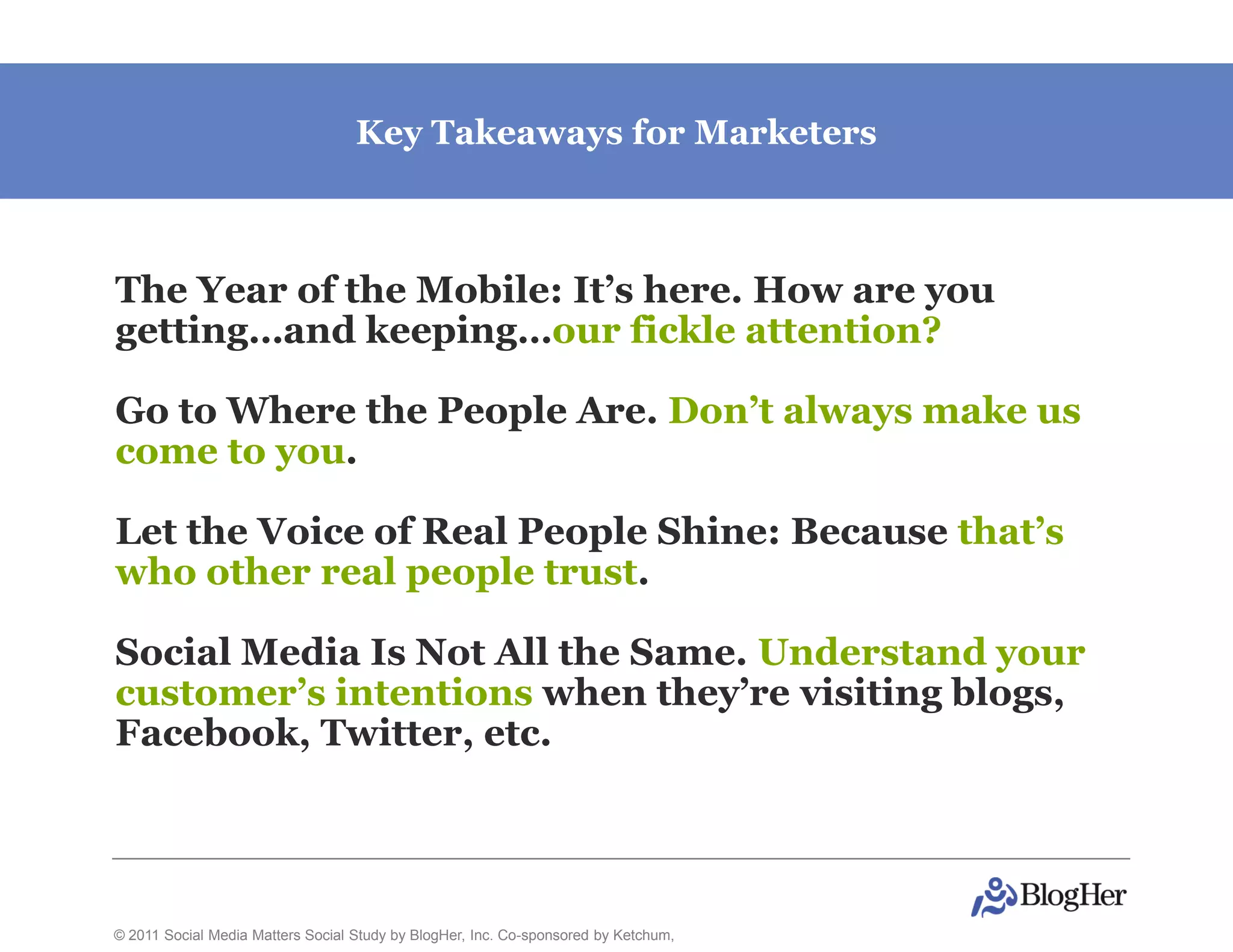 Key Takeaways for Marketers

The Year of the Mobile: It’s here. How are you getting…and keeping…our fickle attention?

Go to Where the People Are. Don’t always make us come to you.

Let the Voice of Real People Shine: Because that’s who other real people trust.

Social Media Is Not All the Same. Understand your customer’s intentions when they’re visiting blogs, Facebook, Twitter, etc.

BlogHer

© 2011 Social Media Matters Social Study by BlogHer, Inc. Co-sponsored by Ketchum,